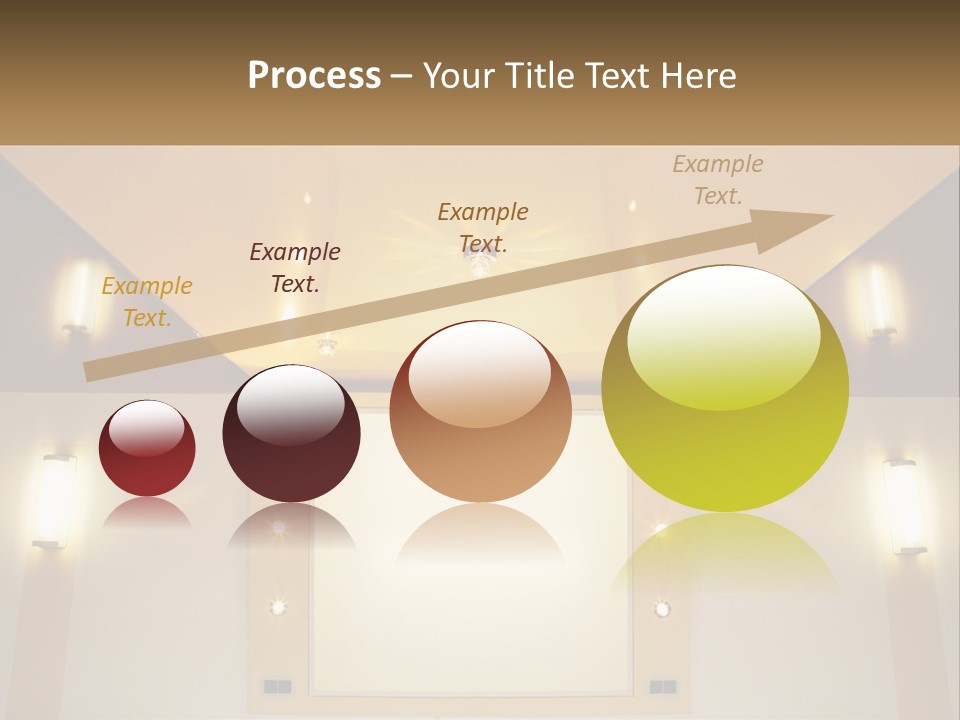 Process – Your Title Text Here

Example Text.

Example Text.

Example Text.

Example Text.